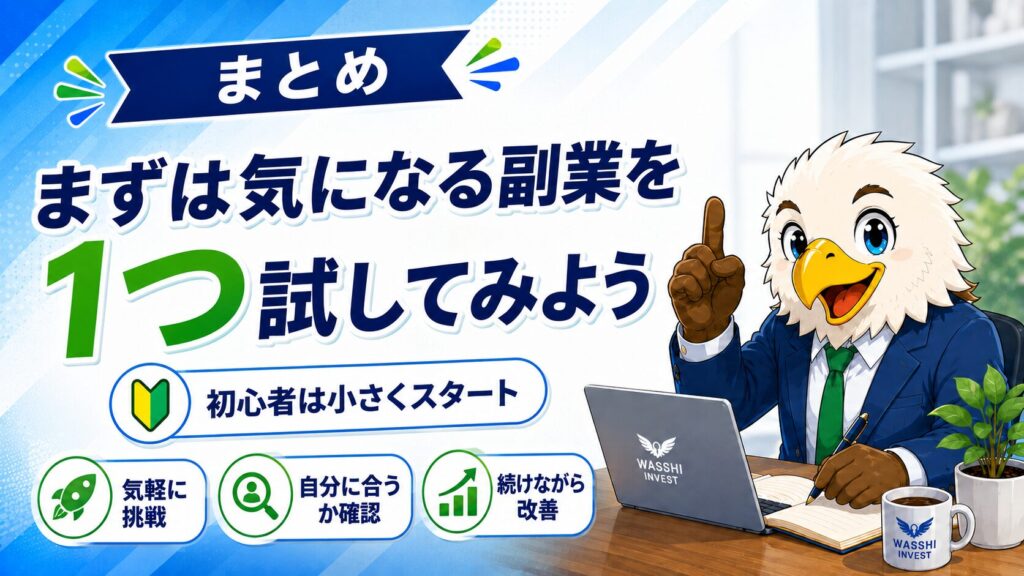 まとめ

まずは気になる副業を
1つ試してみよう

初心者は小さくスタート

気軽に挑戦

自分に合うか確認

続けながら改善

WASSHI INVEST

WASSHI INVEST